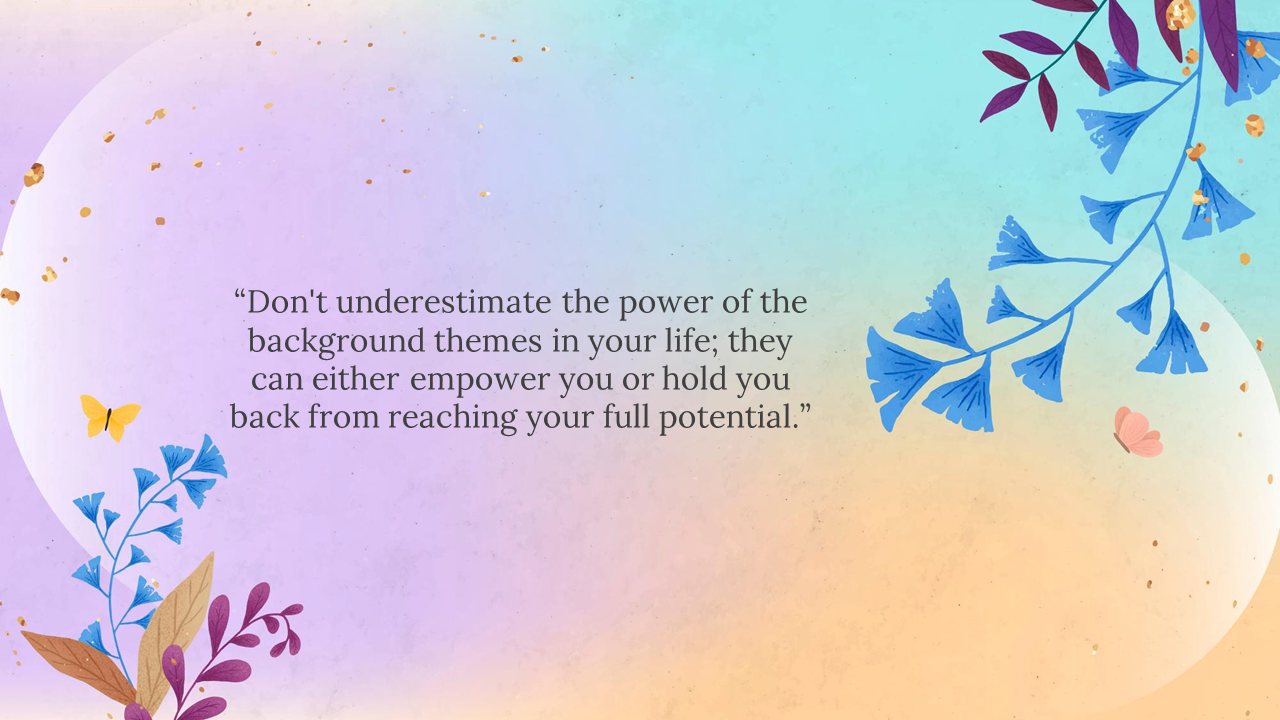 “Don't underestimate the power of the background themes in your life; they can either empower you or hold you back from reaching your full potential.”